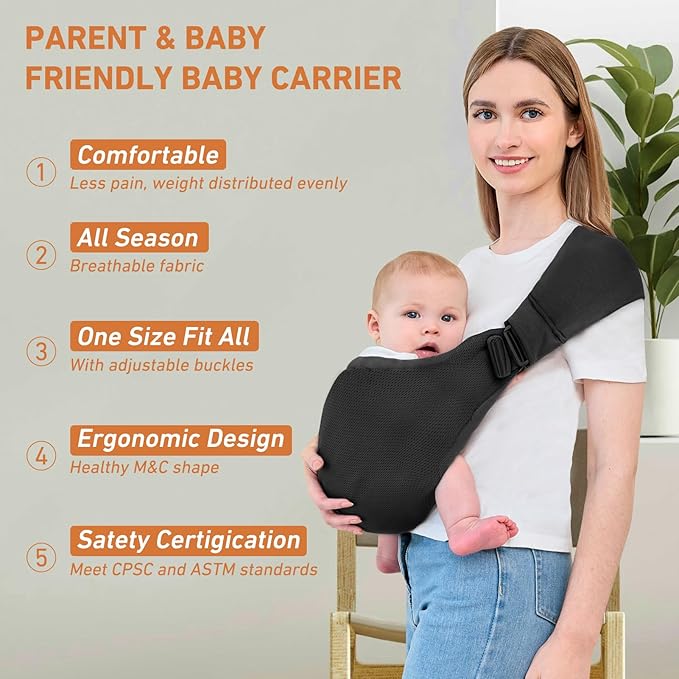 PARENT & BABY FRIENDLY BABY CARRIER

1 Comfortable
Less pain, weight distributed evenly

2 All Season
Breathable fabric

3 One Size Fit All
With adjustable buckles

4 Ergonomic Design
Healthy M&C shape

5 Satety Certigication
Meet CPSC and ASTM standards